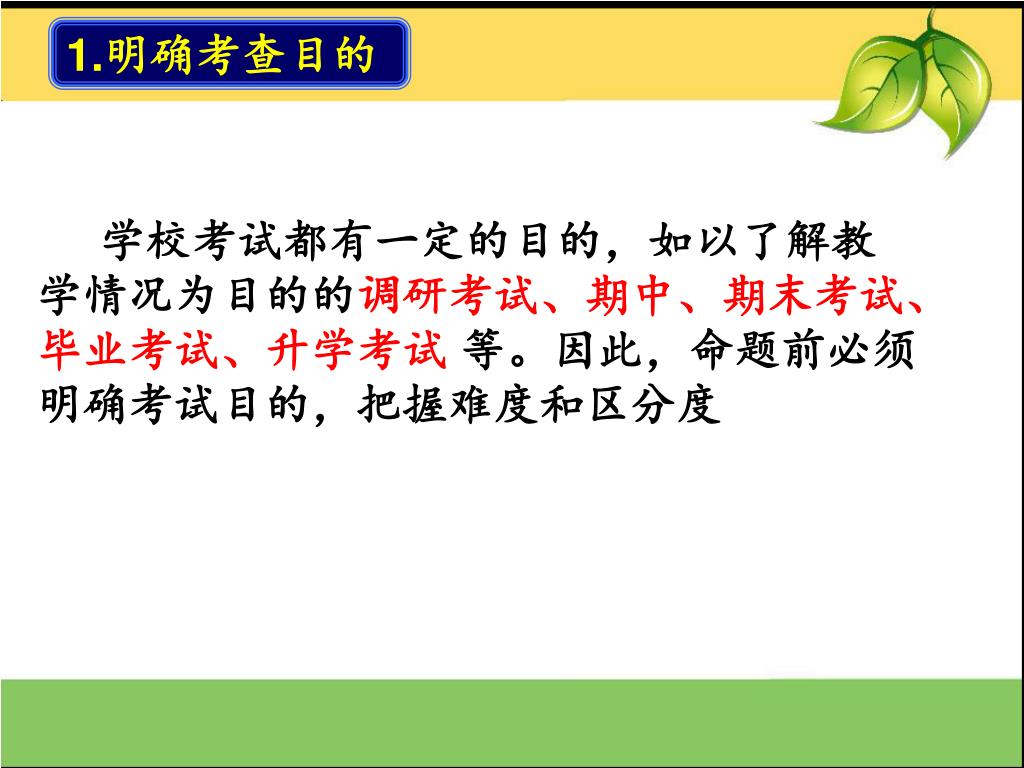 1.明确考查目的

学校考试都有一定的目的，如以了解教学情况为目的的调研考试、期中、期末考试、毕业考试、升学考试 等。因此，命题前必须明确考试目的，把握难度和区分度